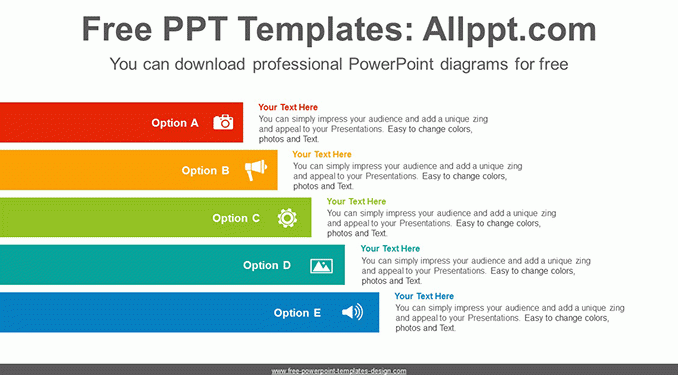 Free PPT Templates: Allppt.com

You can download professional PowerPoint diagrams for free

Option A

Your Text Here

You can simply impress your audience and add a unique zing and appeal to your Presentations. Easy to change colors, photos and Text.

Option B

Your Text Here

You can simply impress your audience and add a unique zing and appeal to your Presentations. Easy to change colors, photos and Text.

Option C

Your Text Here

You can simply impress your audience and add a unique zing and appeal to your Presentations. Easy to change colors, photos and Text.

Option D

Your Text Here

You can simply impress your audience and add a unique zing and appeal to your Presentations. Easy to change colors, photos and Text.

Option E

Your Text Here

You can simply impress your audience and add a unique zing and appeal to your Presentations. Easy to change colors, photos and Text.

www.free-powerpoint-templates-design.com